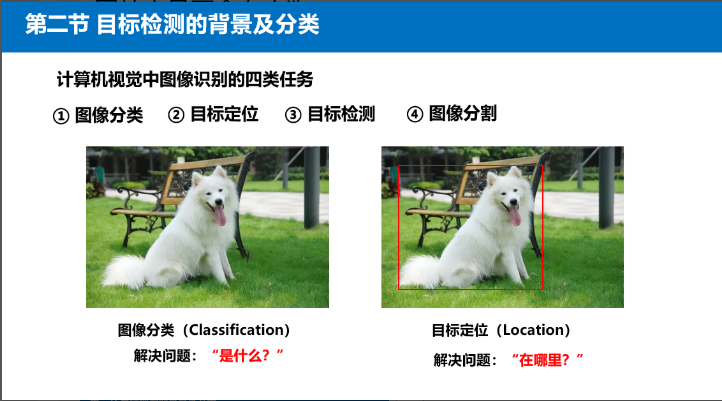 第二节 目标检测的背景及分类

计算机视觉中图像识别的四类任务

① 图像分类　② 目标定位　③ 目标检测　④ 图像分割

图像分类（Classification）

解决问题：“是什么？”

目标定位（Location）

解决问题：“在哪里？”